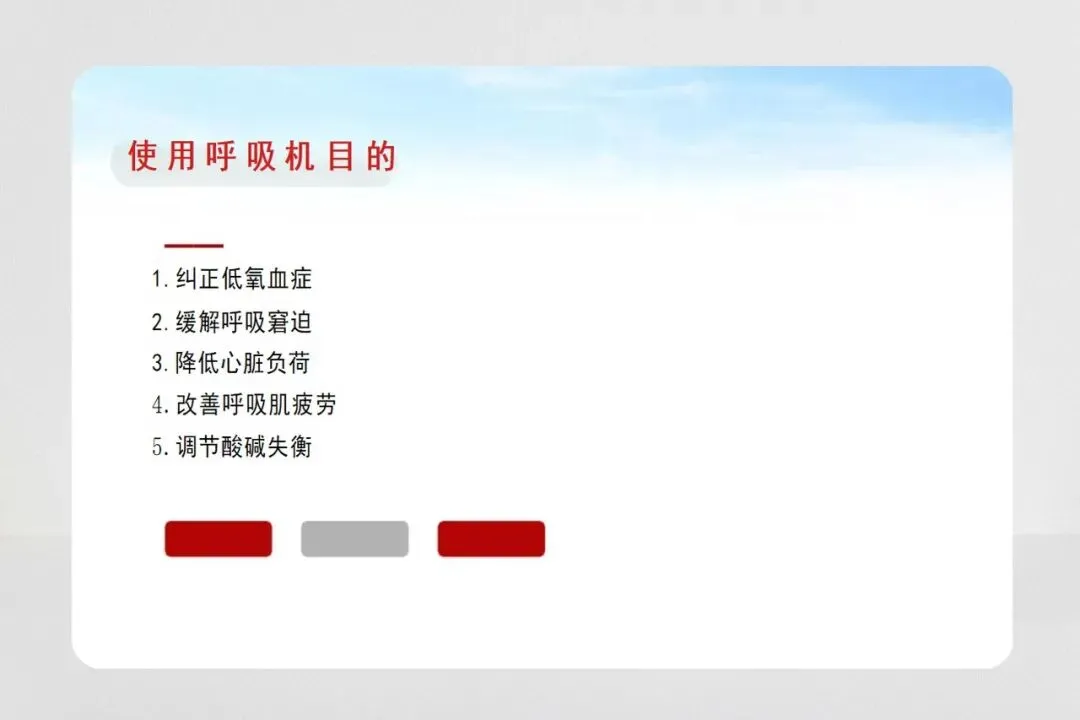 使用呼吸机目的

1. 纠正低氧血症
2. 缓解呼吸窘迫
3. 降低心脏负荷
4. 改善呼吸肌疲劳
5. 调节酸碱失衡